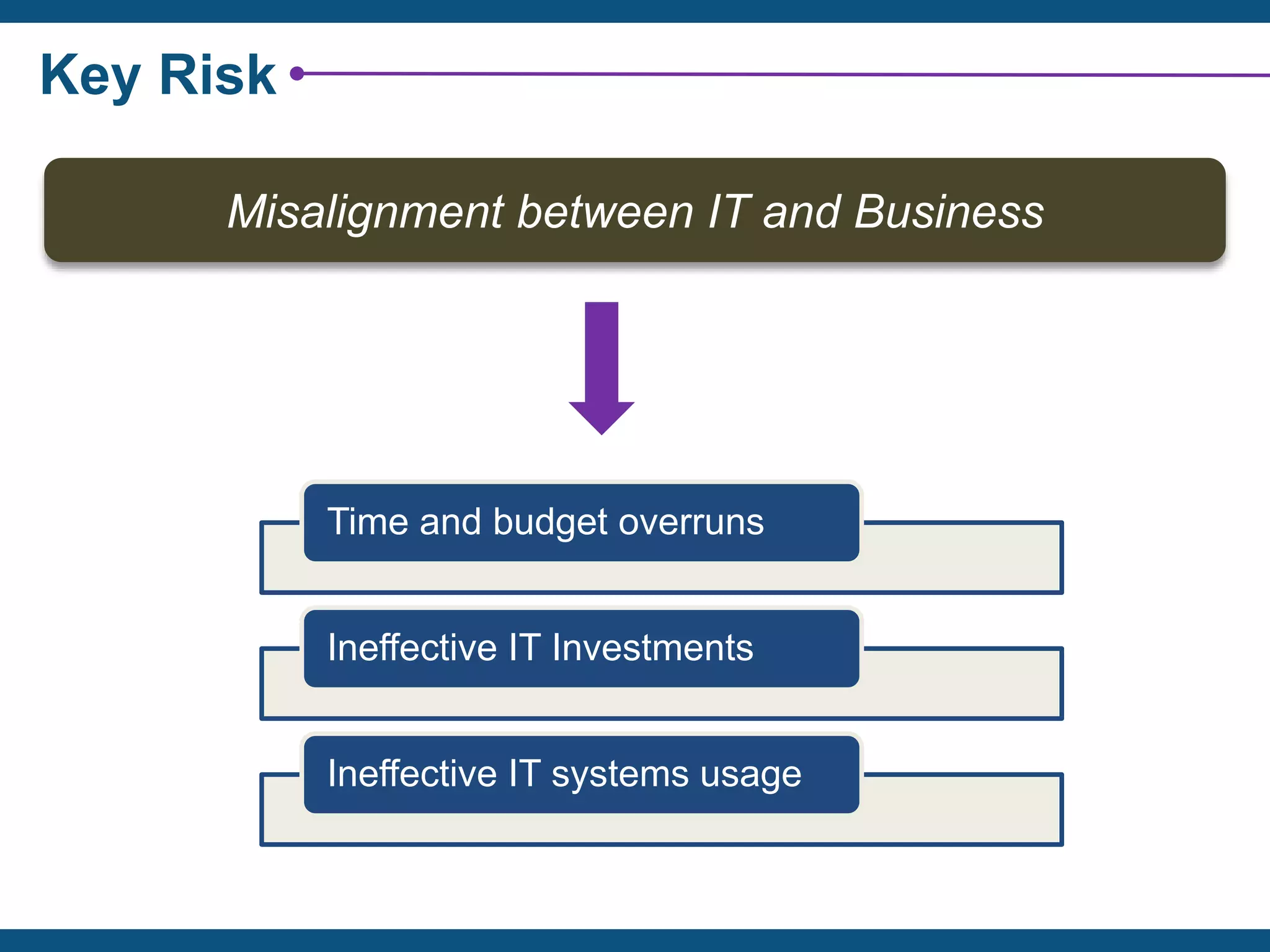 Key Risk

Misalignment between IT and Business

Time and budget overruns

Ineffective IT Investments

Ineffective IT systems usage